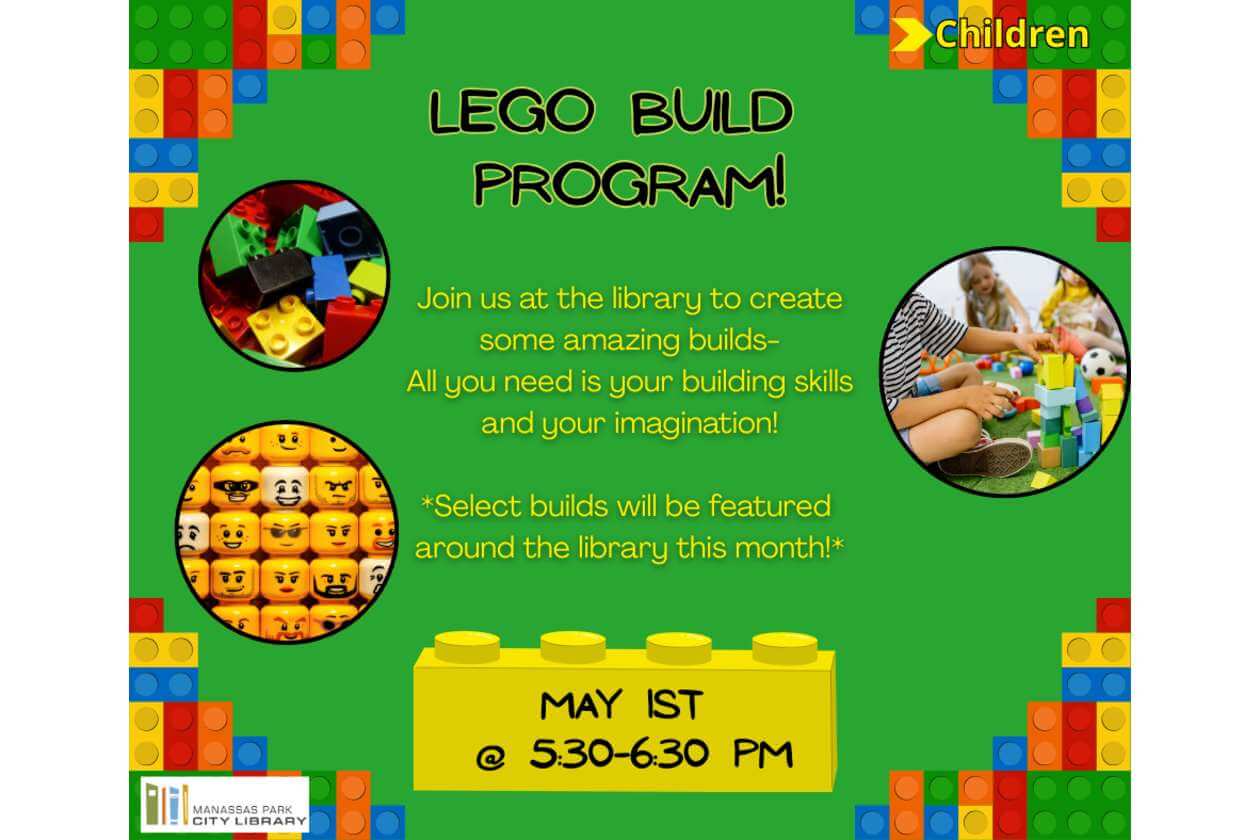 Children

LEGO BUILD PROGRAM!

Join us at the library to create some amazing builds- All you need is your building skills and your imagination!

*Select builds will be featured around the library this month!*

MAY 1ST @ 5:30-6:30 PM

MANASSAS PARK CITY LIBRARY